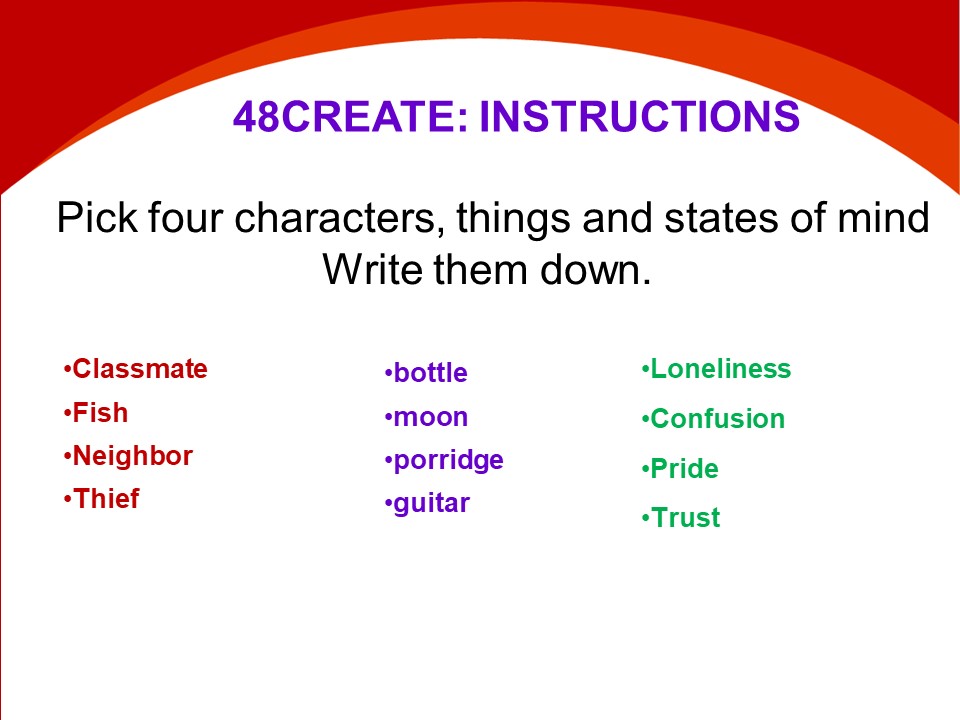 48CREATE: INSTRUCTIONS

Pick four characters, things and states of mind
Write them down.

•Classmate
•Fish
•Neighbor
•Thief

•bottle
•moon
•porridge
•guitar

•Loneliness
•Confusion
•Pride
•Trust